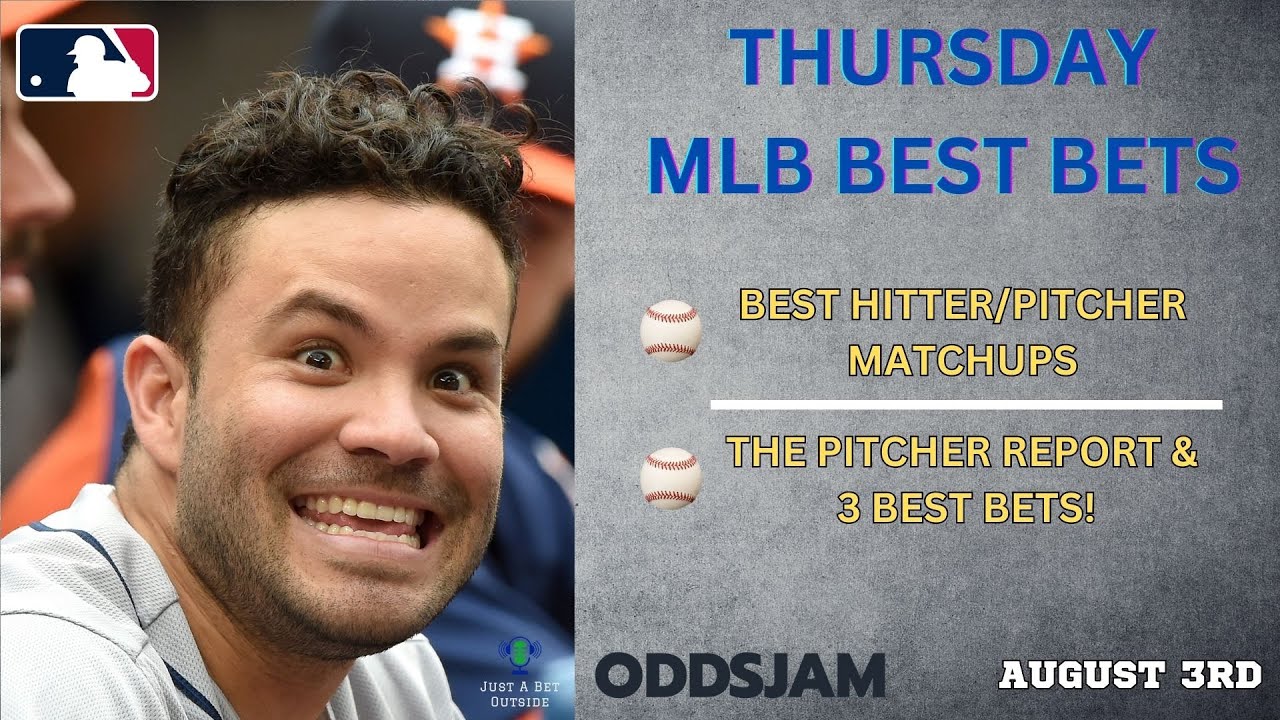 THURSDAY MLB BEST BETS

BEST HITTER/PITCHER MATCHUPS

THE PITCHER REPORT & 3 BEST BETS!

Just A Bet Outside

ODDSJAM

AUGUST 3RD